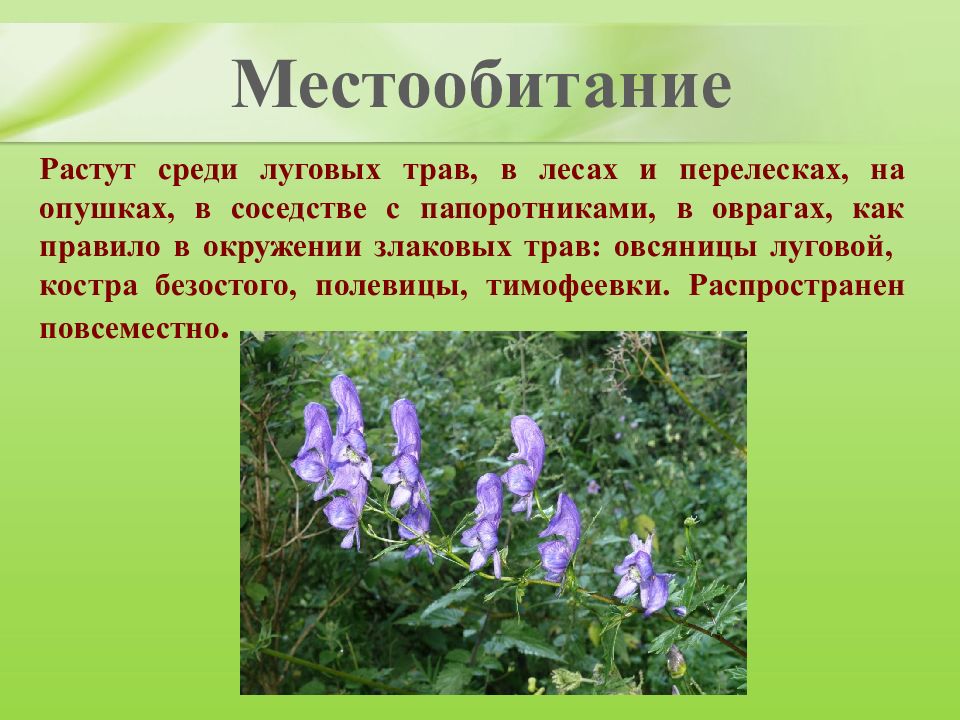 Местообитание

Растут среди луговых трав, в лесах и перелесках, на опушках, в соседстве с папоротниками, в оврагах, как правило в окружении злаковых трав: овсяницы луговой, костра безостого, полевицы, тимофеевки. Распространен повсеместно.